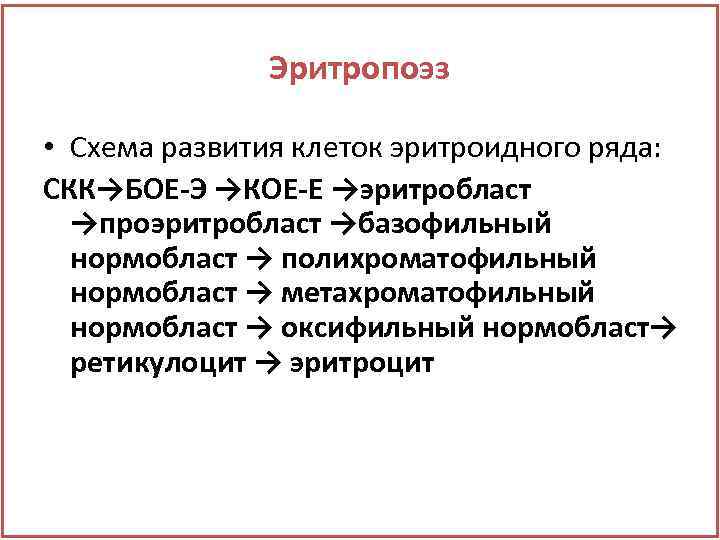 Эритропоэз

• Схема развития клеток эритроидного ряда:

СКК→БОЕ-Э →КОЕ-Е →эритробласт →проэритробласт →базофильный нормобласт → полихроматофильный нормобласт → метахроматофильный нормобласт → оксифильный нормобласт→ ретикулоцит → эритроцит